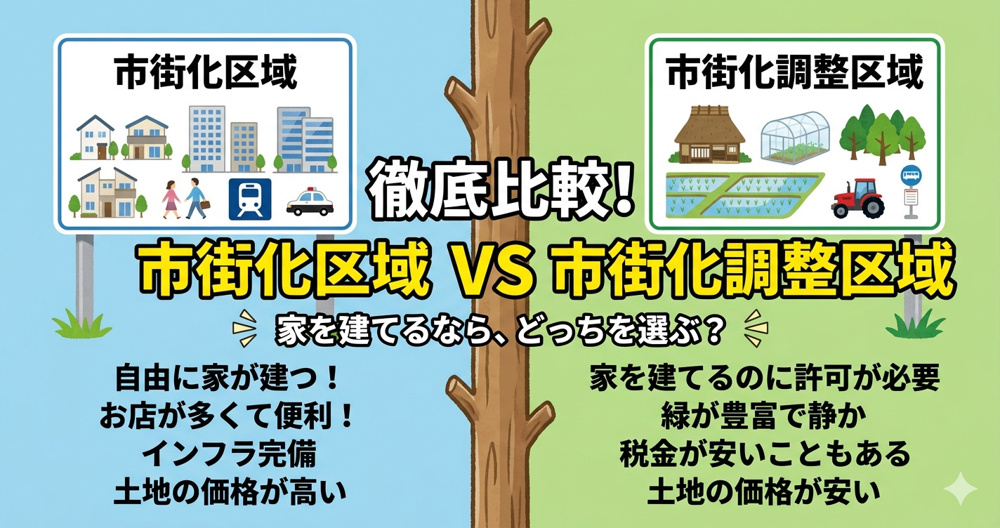 市街化区域

市街化調整区域

徹底比較!

市街化区域 VS 市街化調整区域

家を建てるなら、どっちを選ぶ?

自由に家が建つ!
お店が多くて便利!
インフラ完備
土地の価格が高い

家を建てるのに許可が必要
緑が豊富で静か
税金が安いこともある
土地の価格が安い